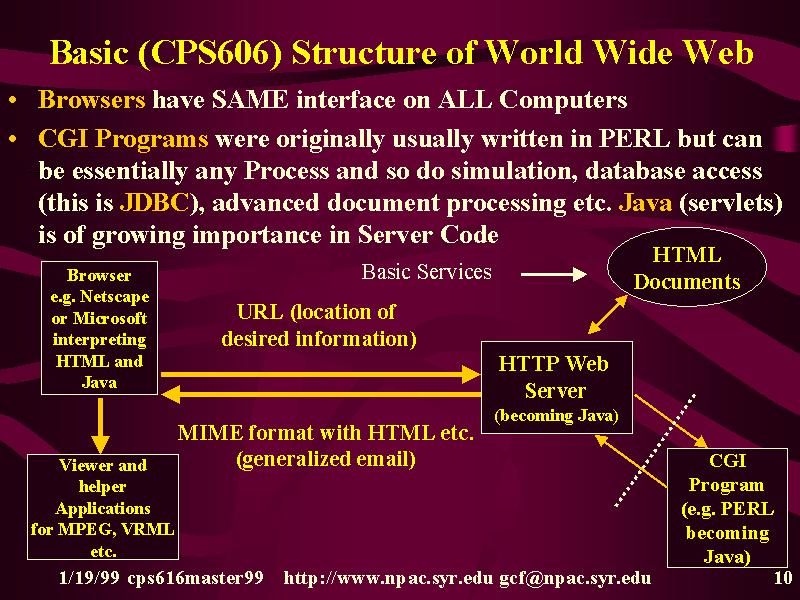 Basic (CPS606) Structure of World Wide Web

• Browsers have SAME interface on ALL Computers

• CGI Programs were originally usually written in PERL but can be essentially any Process and so do simulation, database access (this is JDBC), advanced document processing etc. Java (servlets) is of growing importance in Server Code

Browser e.g. Netscape or Microsoft interpreting HTML and Java

Basic Services

HTML Documents

URL (location of desired information)

HTTP Web Server (becoming Java)

MIME format with HTML etc. (generalized email)

Viewer and helper Applications for MPEG, VRML etc.

CGI Program (e.g. PERL becoming Java)

1/19/99 cps616master99 http://www.npac.syr.edu gcf@npac.syr.edu 10